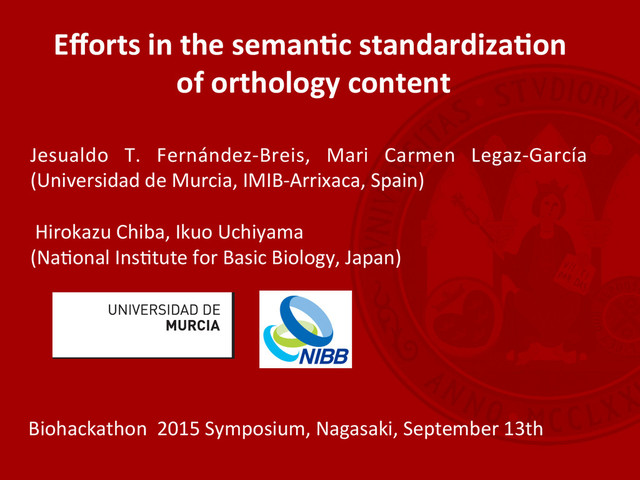 Efforts in the semantic standardization of orthology content

Jesualdo T. Fernández-Breis, Mari Carmen Legaz-García (Universidad de Murcia, IMIB-Arrixaca, Spain)

Hirokazu Chiba, Ikuo Uchiyama
(National Institute for Basic Biology, Japan)

UNIVERSIDAD DE
MURCIA

NIBB

Biohackathon 2015 Symposium, Nagasaki, September 13th